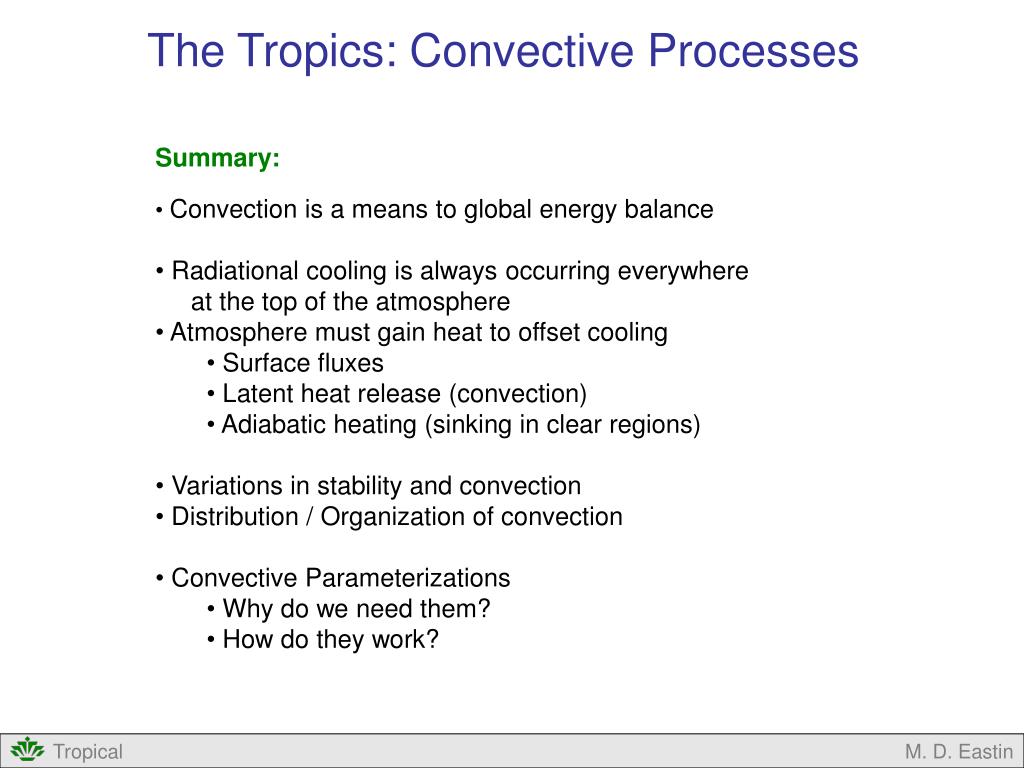 The Tropics: Convective Processes

Summary:

• Convection is a means to global energy balance

• Radiational cooling is always occurring everywhere at the top of the atmosphere
• Atmosphere must gain heat to offset cooling
• Surface fluxes
• Latent heat release (convection)
• Adiabatic heating (sinking in clear regions)

• Variations in stability and convection
• Distribution / Organization of convection

• Convective Parameterizations
• Why do we need them?
• How do they work?

Tropical

M. D. Eastin